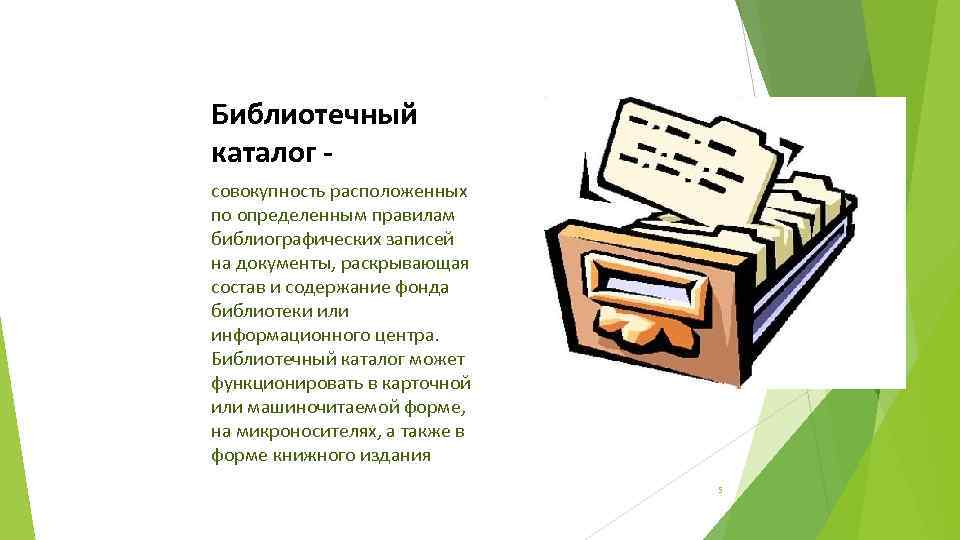 Библиотечный каталог -

совокупность расположенных по определенным правилам библиографических записей на документы, раскрывающая состав и содержание фонда библиотеки или информационного центра. Библиотечный каталог может функционировать в карточной или машиночитаемой форме, на микроносителях, а также в форме книжного издания

5